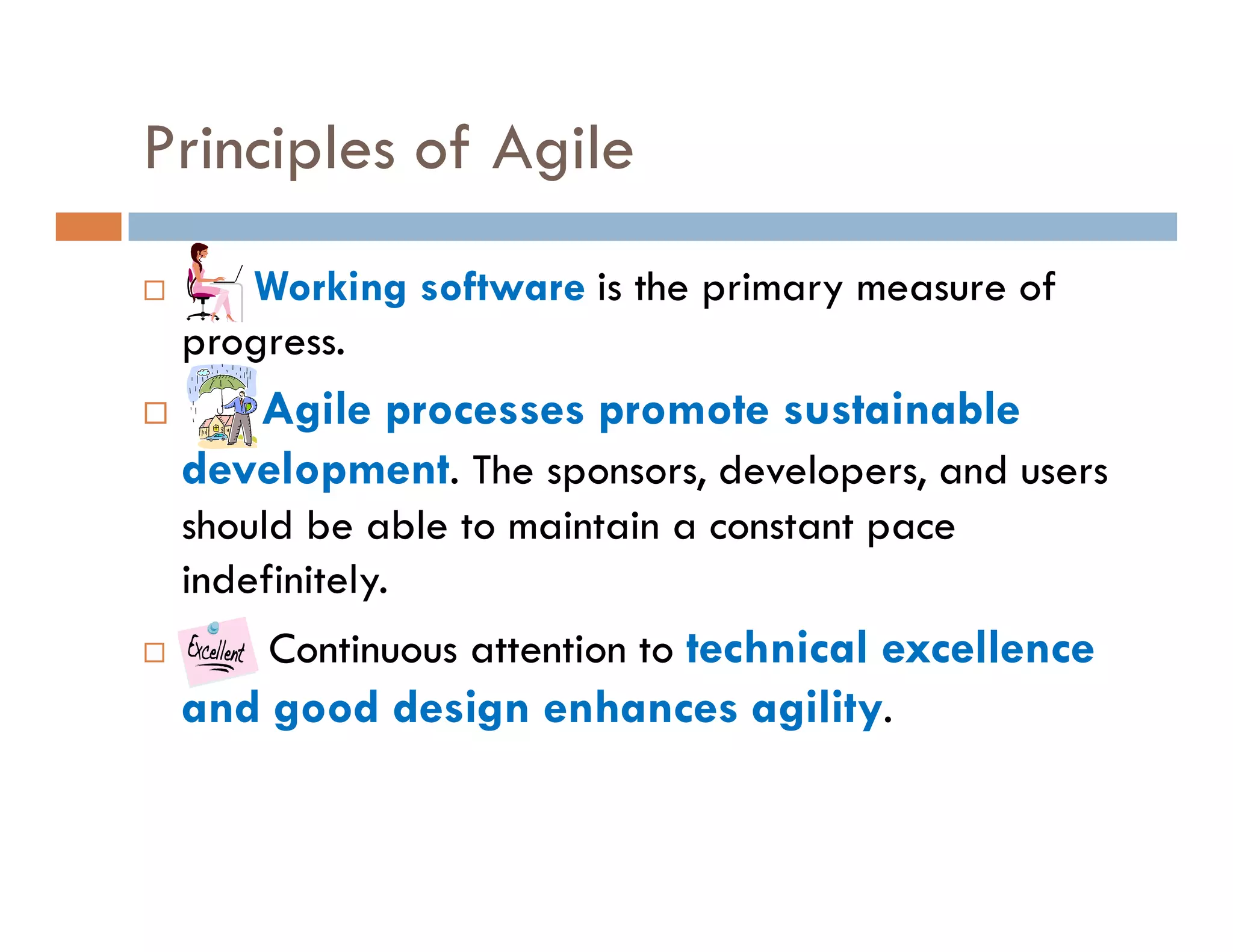 Principles of Agile

□ Working software is the primary measure of progress.

□ Agile processes promote sustainable development. The sponsors, developers, and users should be able to maintain a constant pace indefinitely.

□ Excellent Continuous attention to technical excellence and good design enhances agility.